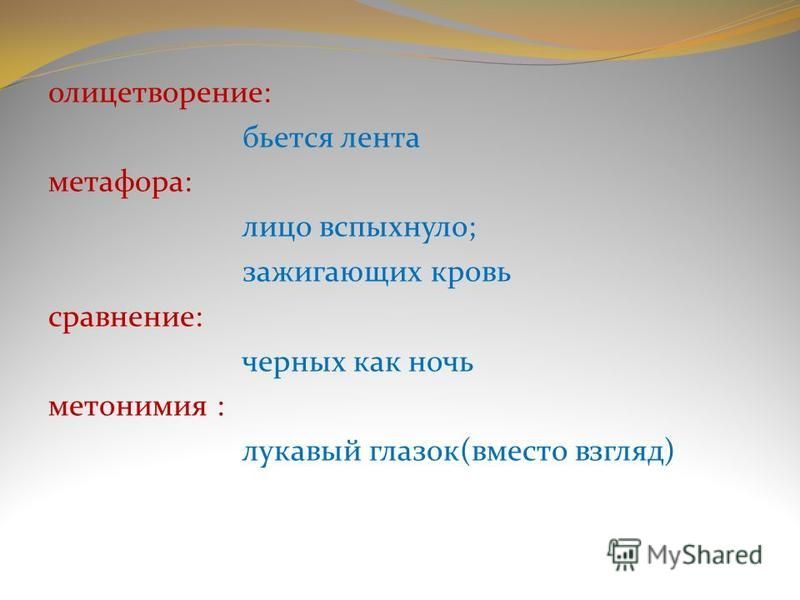 олицетворение:
бьется лента
метафора:
лицо вспыхнуло;
зажигающих кровь
сравнение:
черных как ночь
метонимия :
лукавый глазок(вместо взгляд)

MyShared